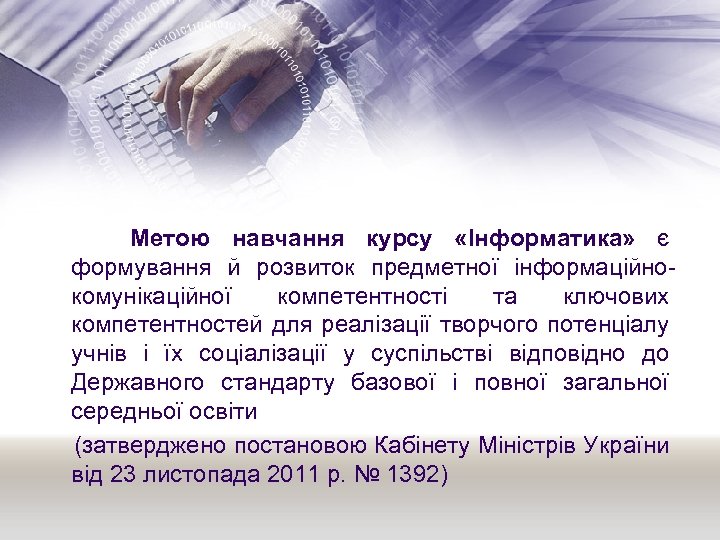 Метою навчання курсу «Інформатика» є формування й розвиток предметної інформаційно-комунікаційної компетентності та ключових компетентностей для реалізації творчого потенціалу учнів і їх соціалізації у суспільстві відповідно до Державного стандарту базової і повної загальної середньої освіти

(затверджено постановою Кабінету Міністрів України від 23 листопада 2011 р. № 1392)